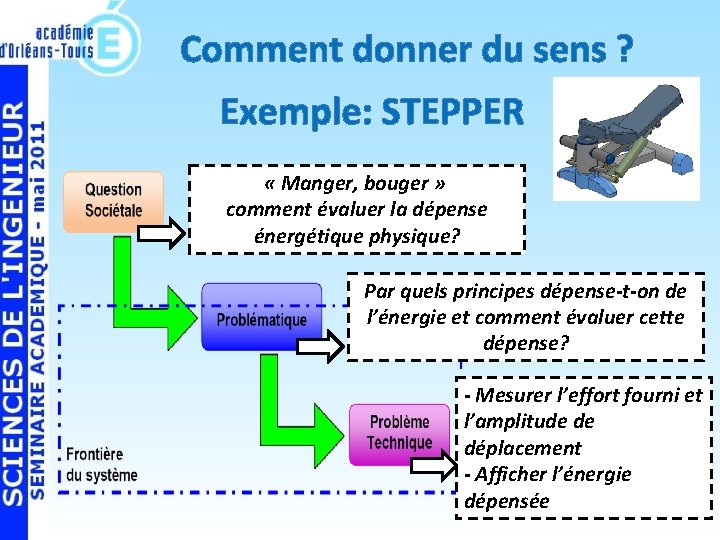 académie d'Orléans-Tours

SCIENCES DE L'INGENIEUR
SEMINAIRE ACADEMIQUE - mai 2011

Comment donner du sens ?

Exemple: STEPPER

Question Sociétale

« Manger, bouger » comment évaluer la dépense énergétique physique?

Problématique

Par quels principes dépense-t-on de l'énergie et comment évaluer cette dépense?

Problème Technique

- Mesurer l'effort fourni et l'amplitude de déplacement
- Afficher l'énergie dépensée

Frontière du système